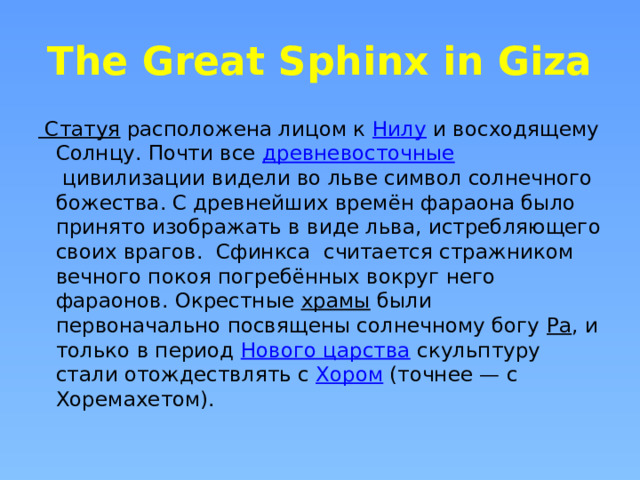 The Great Sphinx in Giza

Статуя расположена лицом к Нилу и восходящему Солнцу. Почти все древневосточные цивилизации видели во льве символ солнечного божества. С древнейших времён фараона было принято изображать в виде льва, истребляющего своих врагов. Сфинкса считается стражником вечного покоя погребённых вокруг него фараонов. Окрестные храмы были первоначально посвящены солнечному богу Ра, и только в период Нового царства скульптуру стали отождествлять с Хором (точнее — с Хоремахетом).